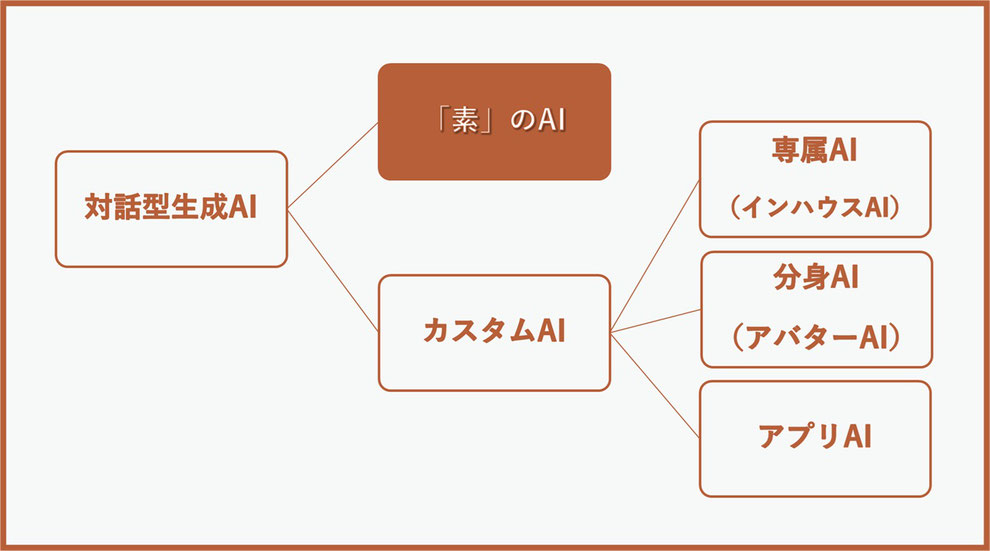 対話型生成AI

「素」のAI

カスタムAI

専属AI
（インハウスAI）

分身AI
（アバターAI）

アプリAI